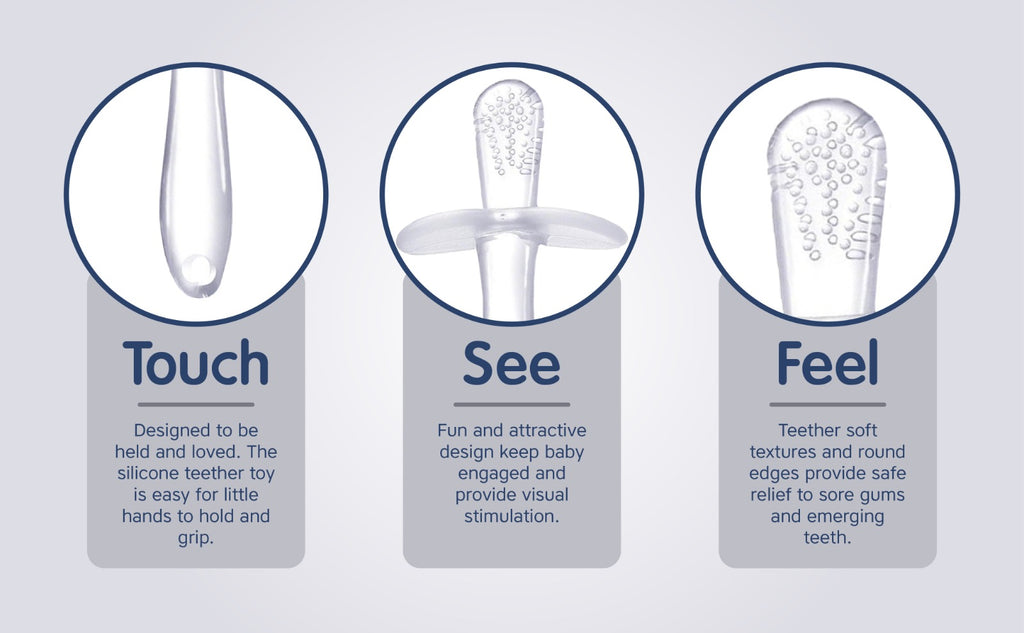 Touch

Designed to be held and loved. The silicone teether toy is easy for little hands to hold and grip.

See

Fun and attractive design keep baby engaged and provide visual stimulation.

Feel

Teether soft textures and round edges provide safe relief to sore gums and emerging teeth.